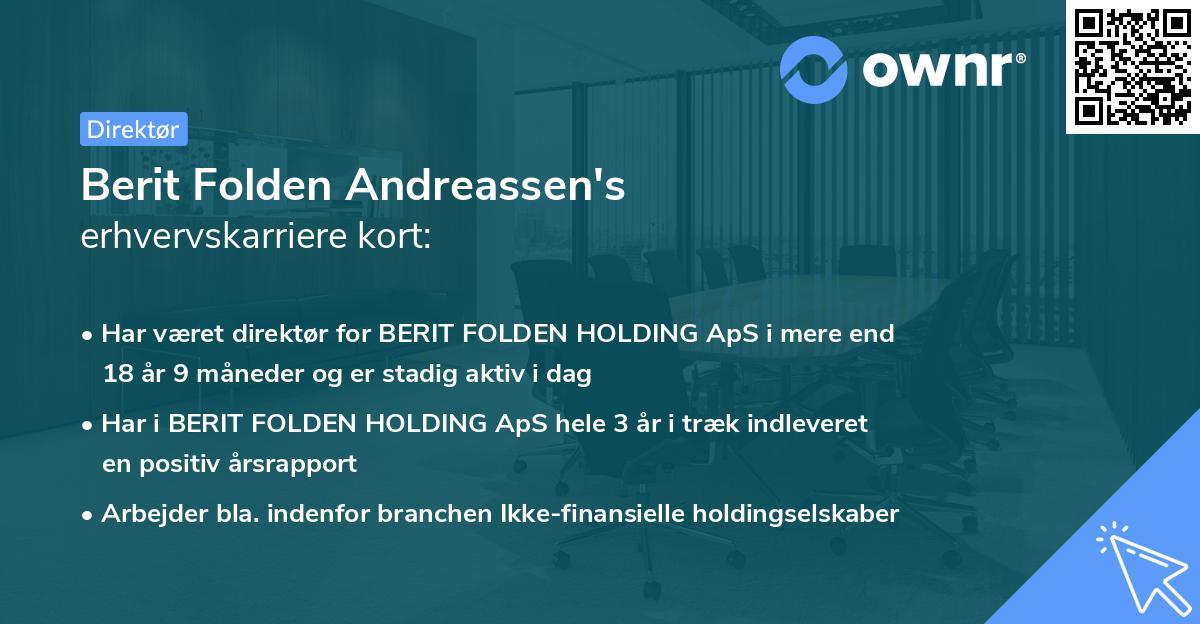 ownr®

Direktør

Berit Folden Andreassen's
erhvervskarriere kort:

• Har været direktør for BERIT FOLDEN HOLDING ApS i mere end 18 år 9 måneder og er stadig aktiv i dag

• Har i BERIT FOLDEN HOLDING ApS hele 3 år i træk indleveret en positiv årsrapport

• Arbejder bla. indenfor branchen Ikke-finansielle holdingselskaber